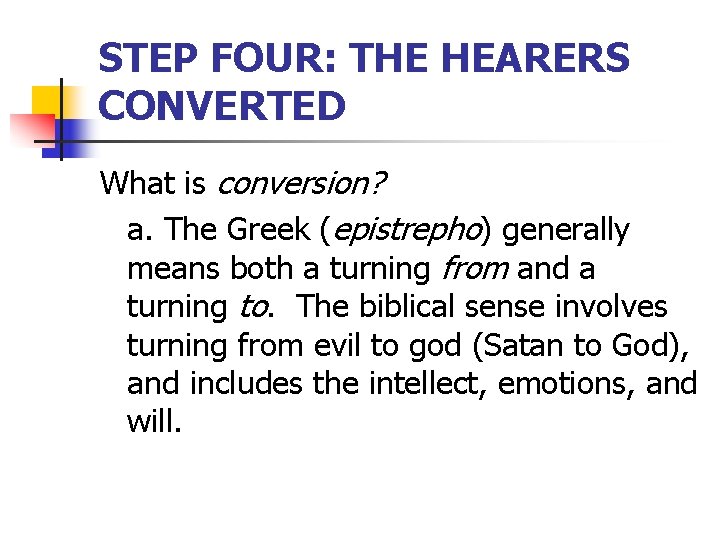 STEP FOUR: THE HEARERS CONVERTED

What is conversion?

a. The Greek (epistrepho) generally means both a turning from and a turning to. The biblical sense involves turning from evil to god (Satan to God), and includes the intellect, emotions, and will.